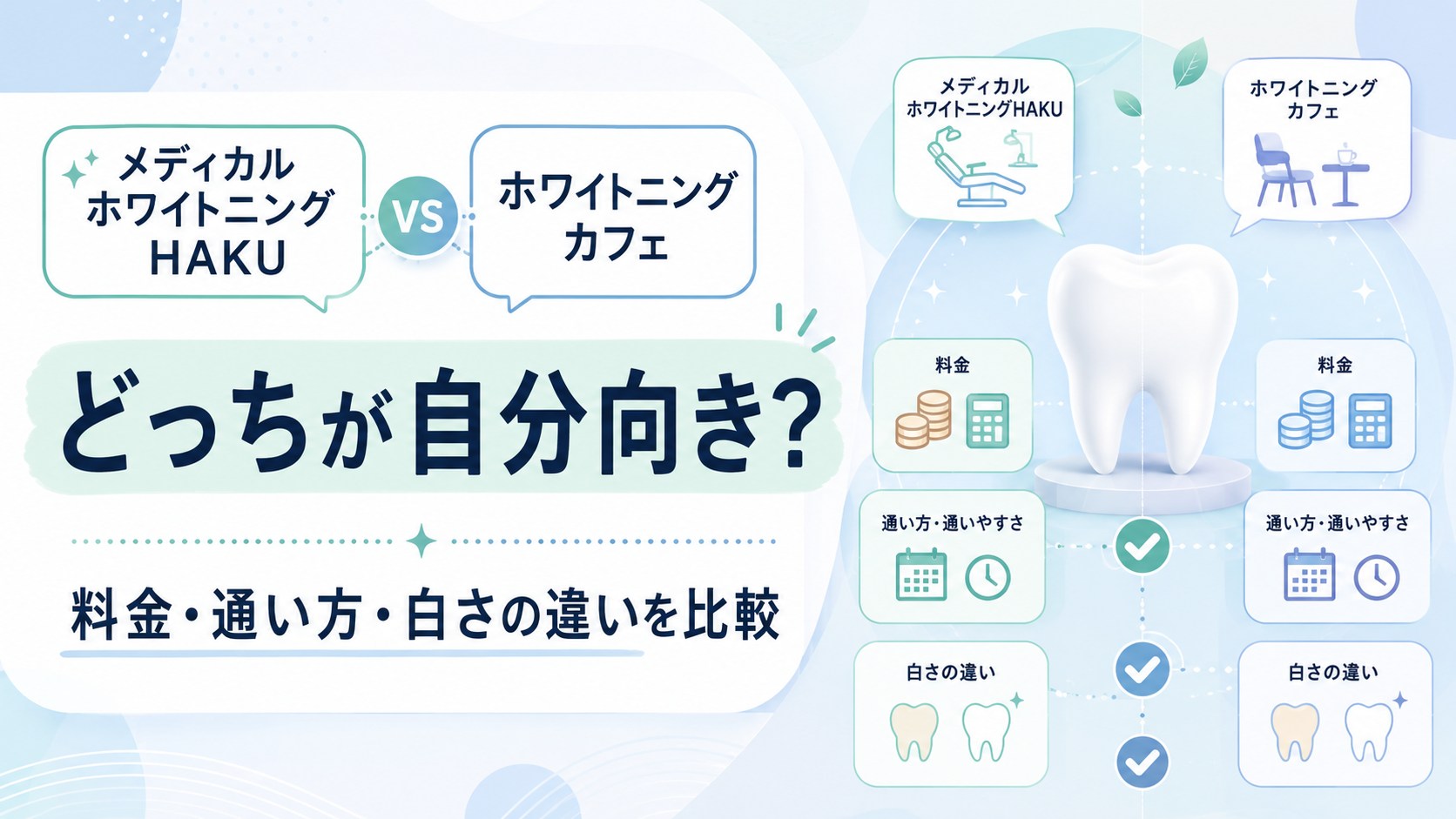 メディカル
ホワイトニング
HAKU

VS

ホワイトニング
カフェ

どっちが自分向き?

料金・通い方・白さの違いを比較

メディカル
ホワイトニングHAKU

ホワイトニング
カフェ

料金

料金

通い方・通いやすさ

通い方・通いやすさ

白さの違い

白さの違い